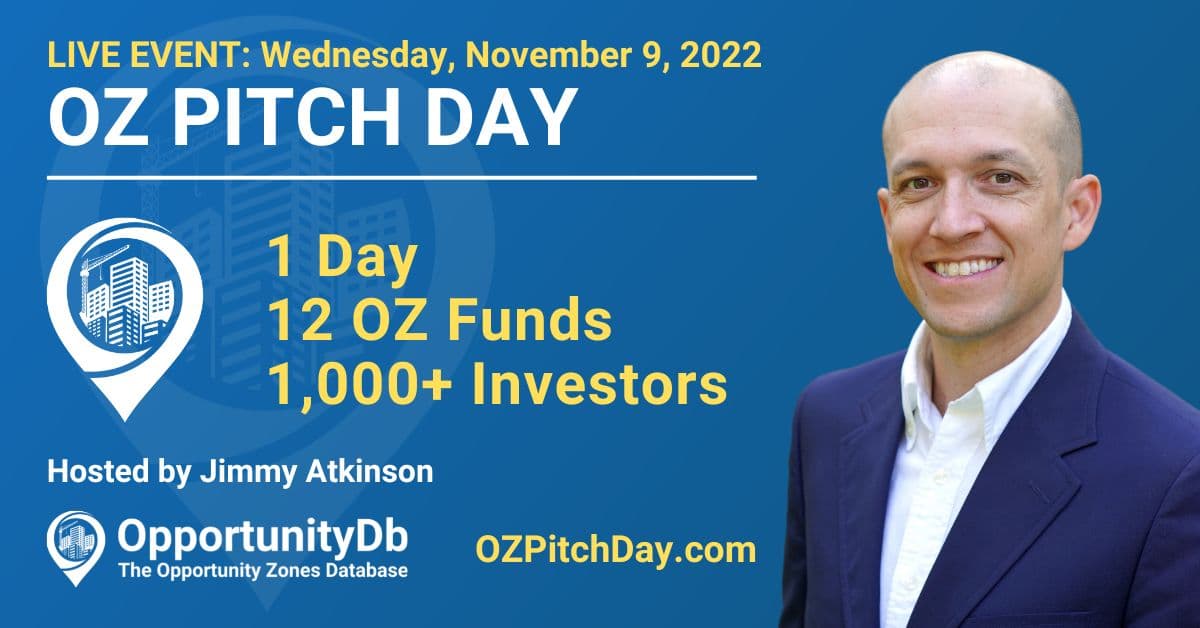 LIVE EVENT: Wednesday, November 9, 2022
OZ PITCH DAY

1 Day
12 OZ Funds
1,000+ Investors

Hosted by Jimmy Atkinson

OpportunityDb
The Opportunity Zones Database

OZPitchDay.com